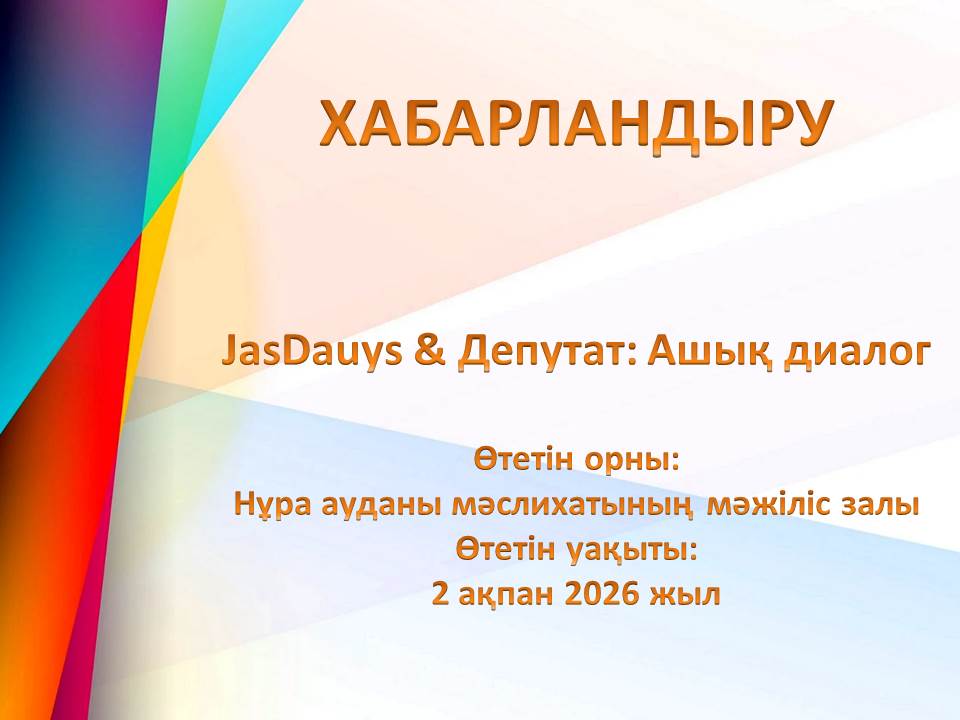 ХАБАРЛАНДЫРУ

JasDauys & Депутат: Ашық диалог

Өтетін орны:
Нұра ауданы мәслихатының мәжіліс залы
Өтетін уақыты:
2 ақпан 2026 жыл